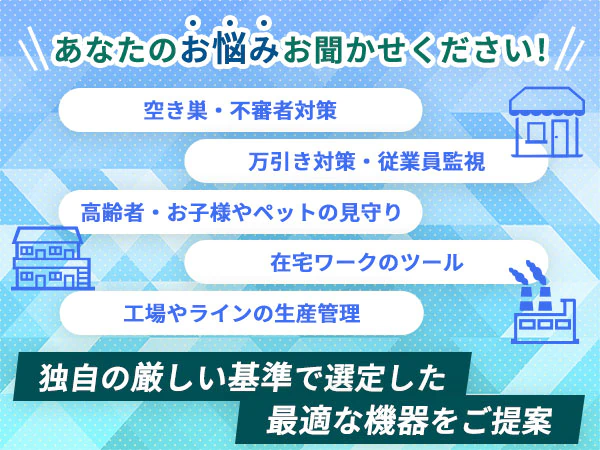 あなたのお悩みお聞かせください!

空き巣・不審者対策

万引き対策・従業員監視

高齢者・お子様やペットの見守り

在宅ワークのツール

工場やラインの生産管理

独自の厳しい基準で選定した
最適な機器をご提案